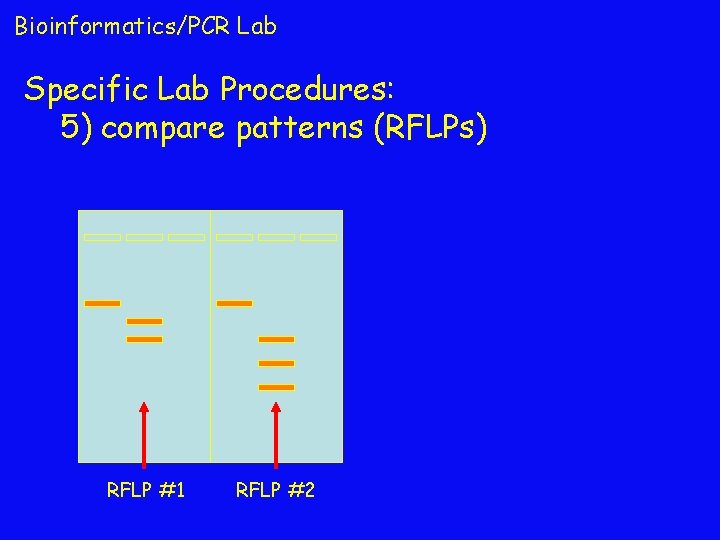 Bioinformatics/PCR Lab

Specific Lab Procedures:
5) compare patterns (RFLPs)

RFLP #1 RFLP #2